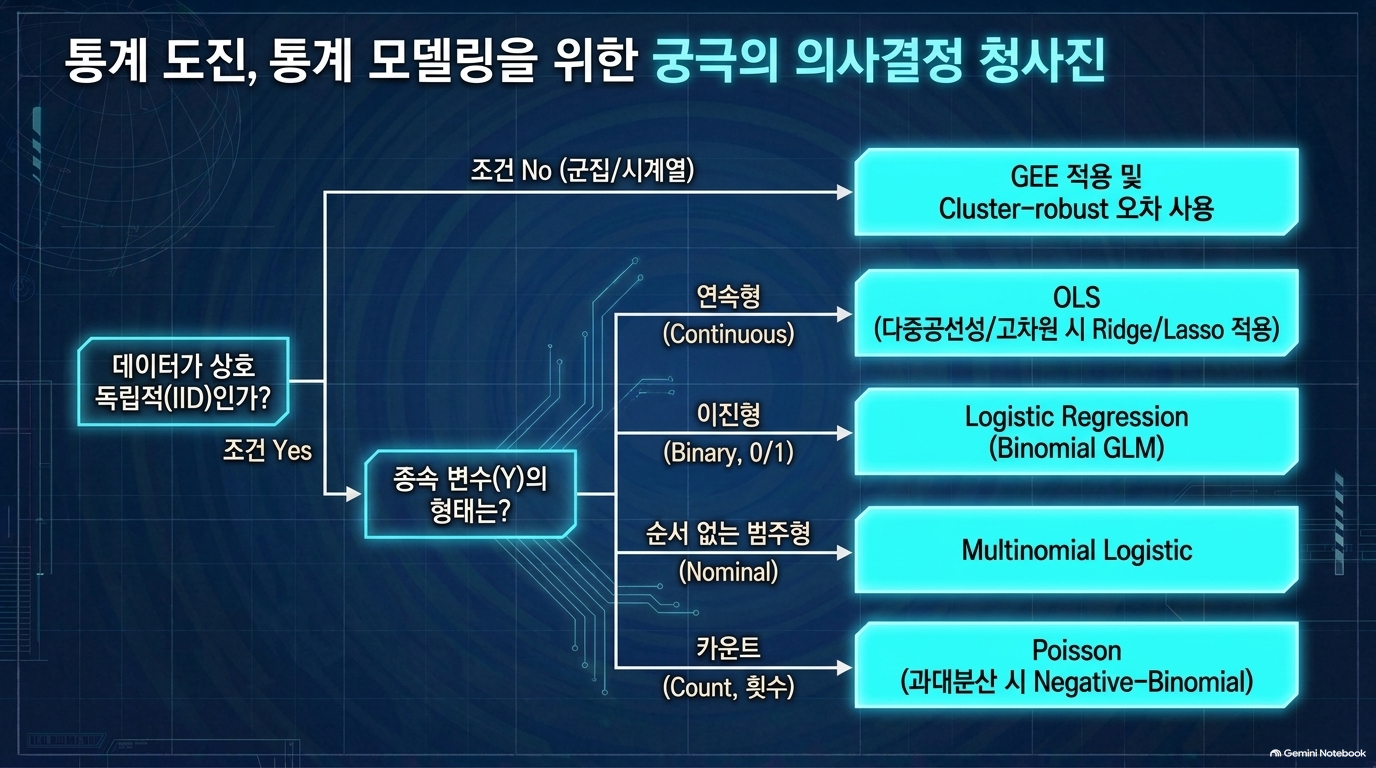 통계 도진, 통계 모델링을 위한 궁극의 의사결정 청사진

데이터가 상호 독립적(IID)인가?

조건 No (군집/시계열)

GEE 적용 및 Cluster-robust 오차 사용

조건 Yes

종속 변수(Y)의 형태는?

연속형 (Continuous)

OLS (다중공선성/고차원 시 Ridge/Lasso 적용)

이진형 (Binary, 0/1)

Logistic Regression (Binomial GLM)

순서 없는 범주형 (Nominal)

Multinomial Logistic

카운트 (Count, 횟수)

Poisson (과대분산 시 Negative-Binomial)

Gemini Notebook